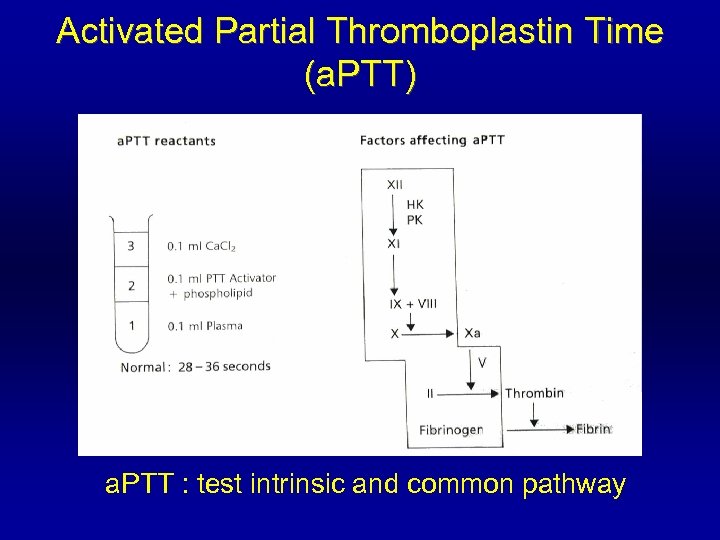 Activated Partial Thromboplastin Time (aPTT)

aPTT reactants

3 0.1 ml $CaCl_2$

2 0.1 ml PTT Activator + phospholipid

1 0.1 ml Plasma

Normal: 28 – 36 seconds

Factors affecting aPTT

XII

HK
PK

XI

IX + VIII

X

Xa

V

II

Thrombin

Fibrinogen

Fibrin

aPTT : test intrinsic and common pathway